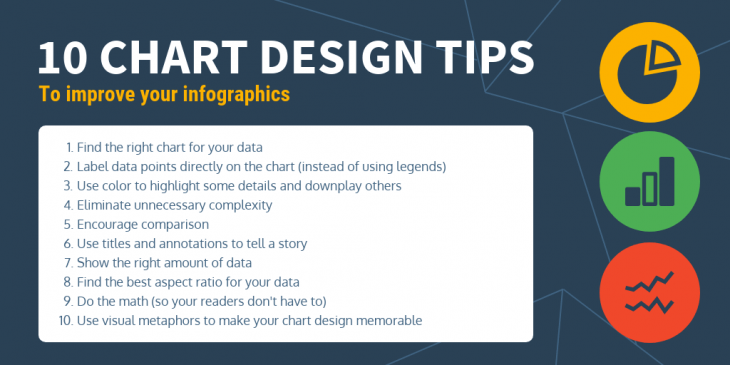 10 CHART DESIGN TIPS

To improve your infographics

1. Find the right chart for your data
2. Label data points directly on the chart (instead of using legends)
3. Use color to highlight some details and downplay others
4. Eliminate unnecessary complexity
5. Encourage comparison
6. Use titles and annotations to tell a story
7. Show the right amount of data
8. Find the best aspect ratio for your data
9. Do the math (so your readers don't have to)
10. Use visual metaphors to make your chart design memorable